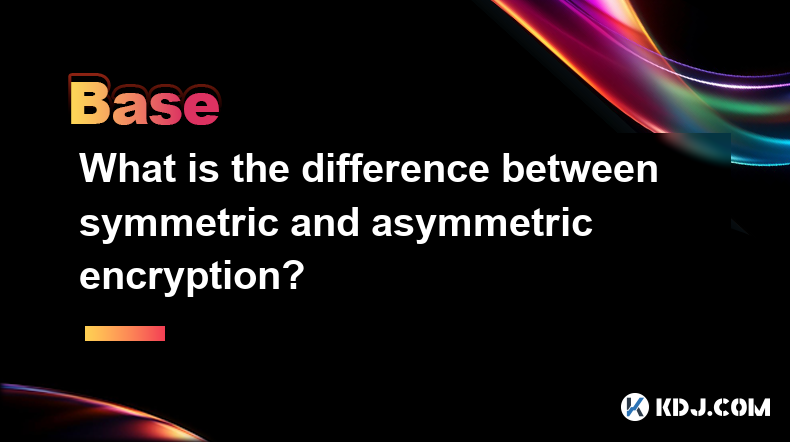 Base

What is the difference between symmetric and asymmetric encryption?

KDJ.COM